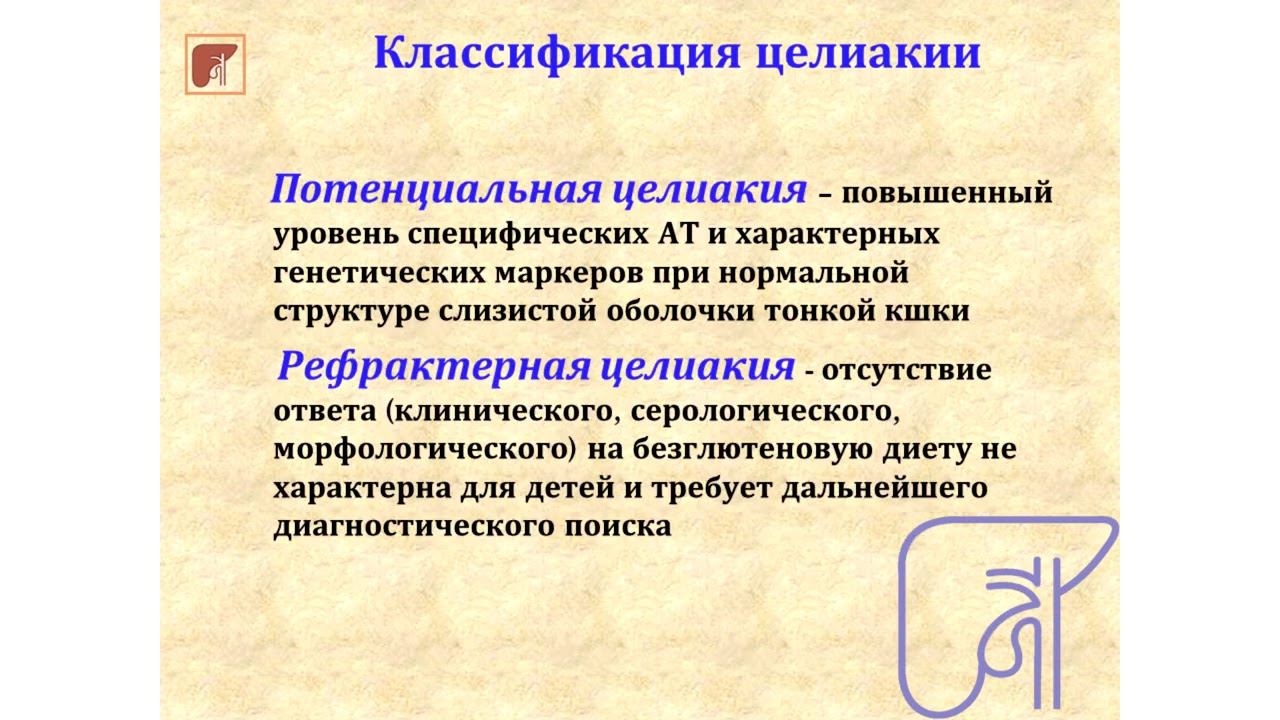 Классификация целиакии

Потенциальная целиакия – повышенный уровень специфических АТ и характерных генетических маркеров при нормальной структуре слизистой оболочки тонкой кшки

Рефрактерная целиакия - отсутствие ответа (клинического, серологического, морфологического) на безглютеновую диету не характерна для детей и требует дальнейшего диагностического поиска